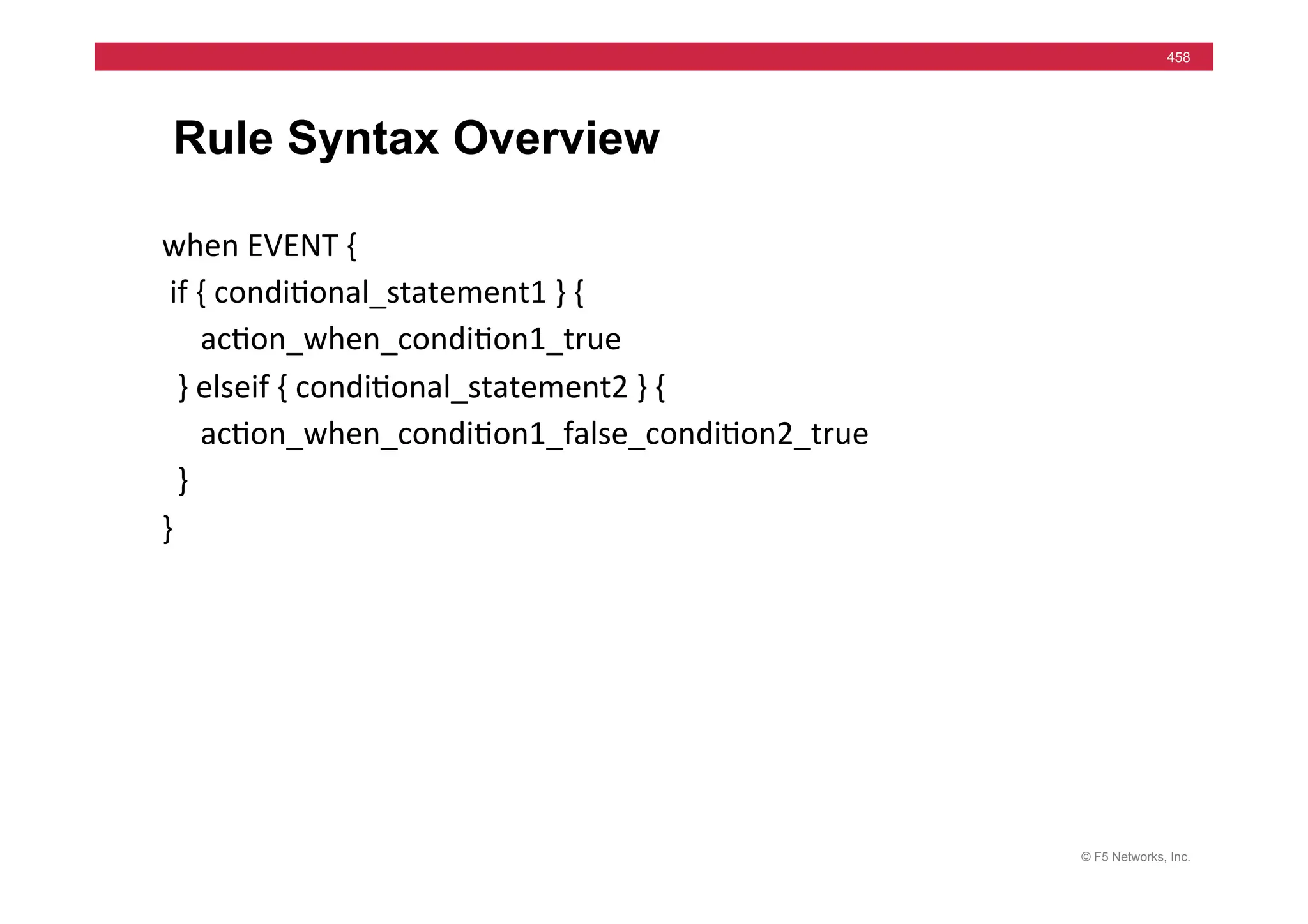 458

Rule Syntax Overview

when EVENT {
if { conditional_statement1 } {
action_when_condition1_true
} elseif { conditional_statement2 } {
action_when_condition1_false_condition2_true
}
}

© F5 Networks, Inc.